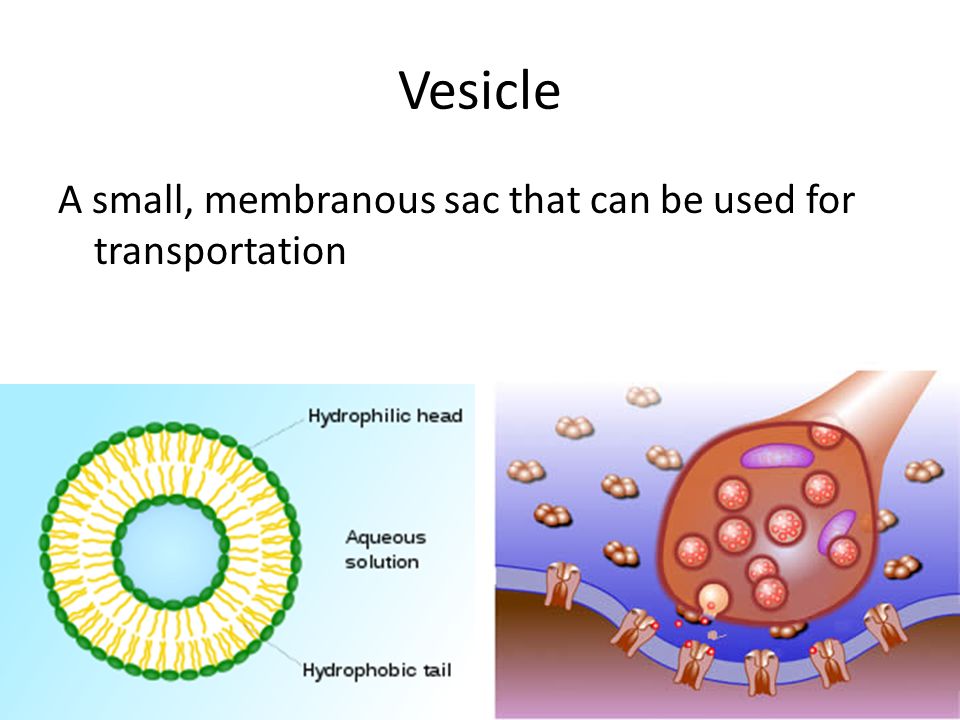 Vesicle

A small, membranous sac that can be used for transportation

Hydrophilic head

Aqueous solution

Hydrophobic tail